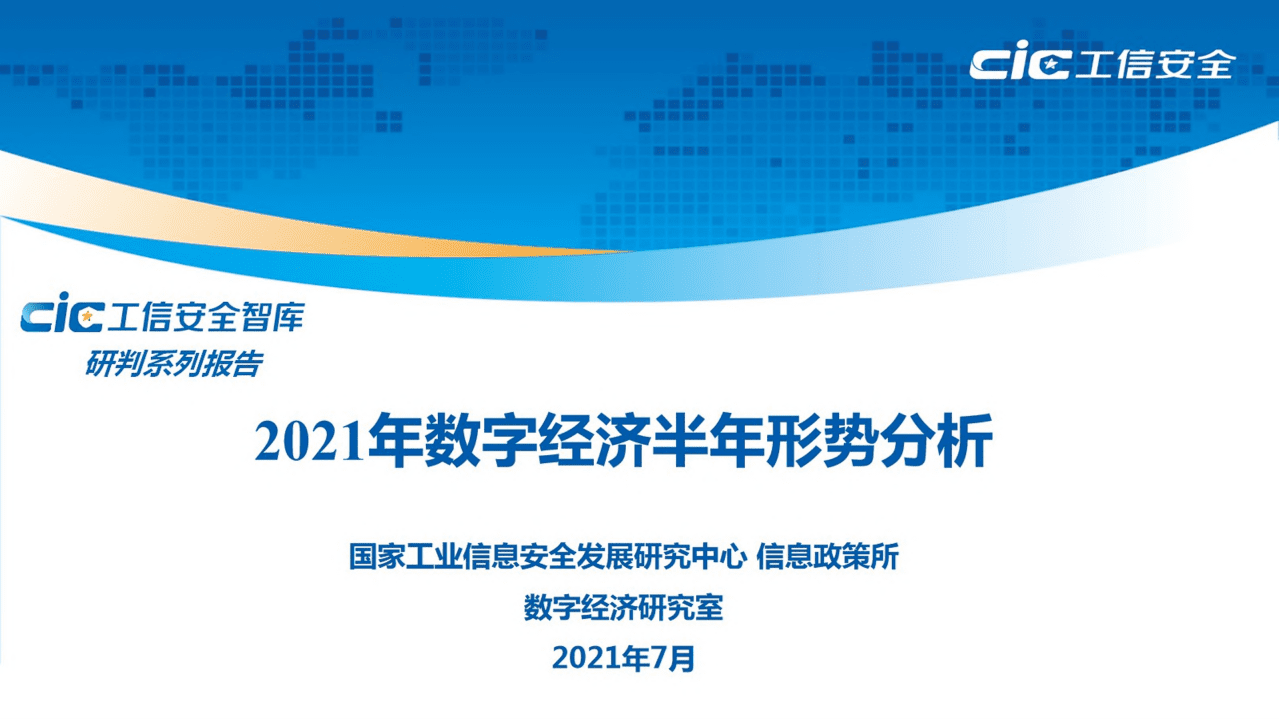 cic 工信安全

cic 工信安全智库
研判系列报告

2021年数字经济半年形势分析

国家工业信息安全发展研究中心 信息政策所
数字经济研究室
2021年7月